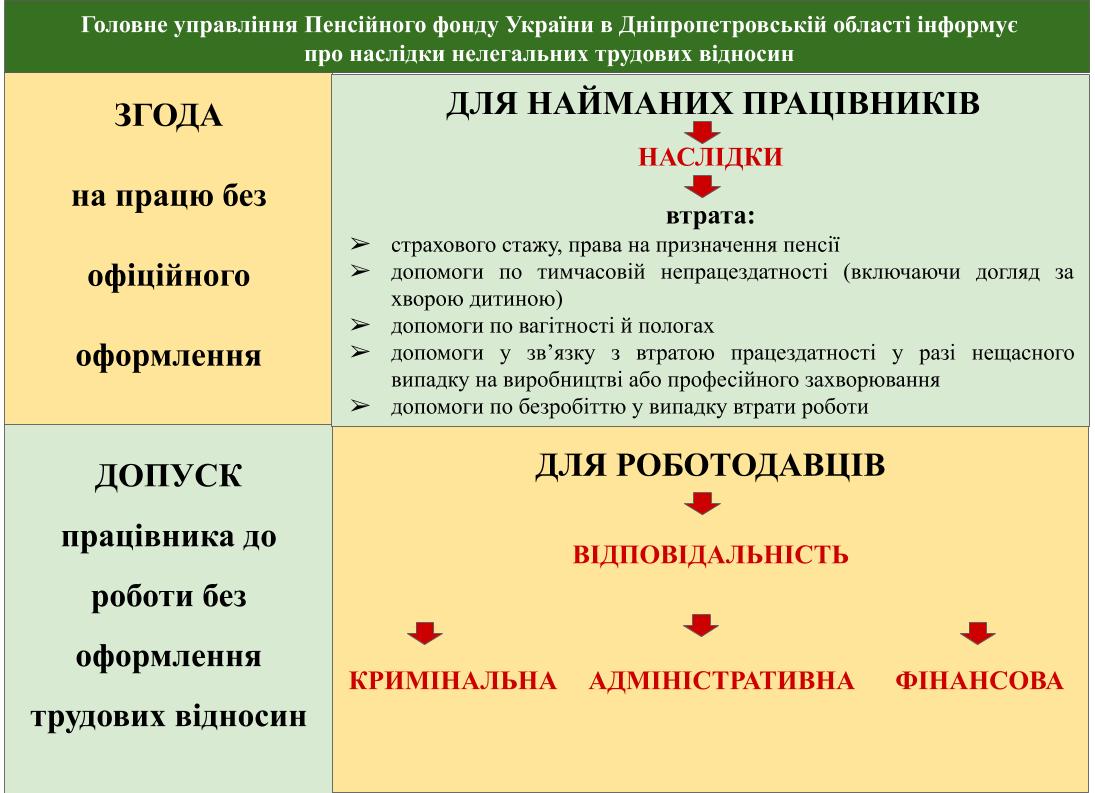 Головне управління Пенсійного фонду України в Дніпропетровській області інформує про наслідки нелегальних трудових відносин

ЗГОДА

на працю без

офіційного

оформлення

ДЛЯ НАЙМАНИХ ПРАЦІВНИКІВ

НАСЛІДКИ

втрата:

➢ страхового стажу, права на призначення пенсії
➢ допомоги по тимчасовій непрацездатності (включаючи догляд за хворою дитиною)
➢ допомоги по вагітності й пологах
➢ допомоги у зв'язку з втратою працездатності у разі нещасного випадку на виробництві або професійного захворювання
➢ допомоги по безробіттю у випадку втрати роботи

ДОПУСК

працівника до

роботи без

оформлення

трудових відносин

ДЛЯ РОБОТОДАВЦІВ

ВІДПОВІДАЛЬНІСТЬ

КРИМІНАЛЬНА АДМІНІСТРАТИВНА ФІНАНСОВА